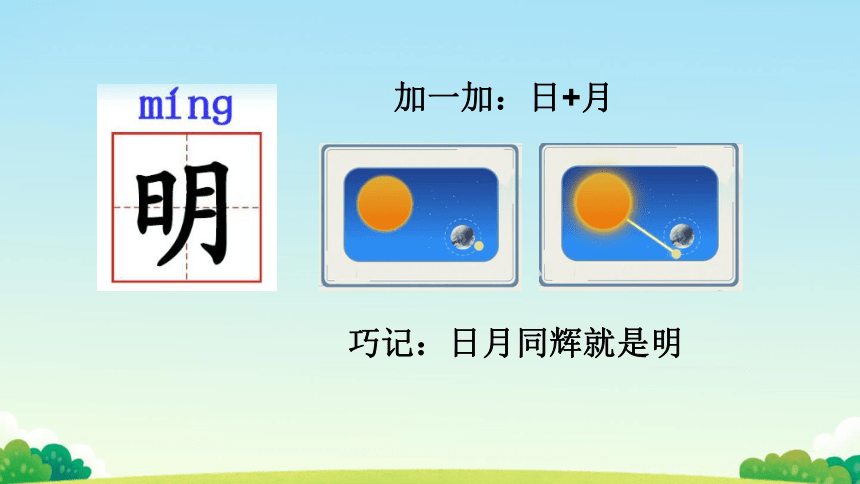 míng

明

加一加：日+月

巧记：日月同辉就是明